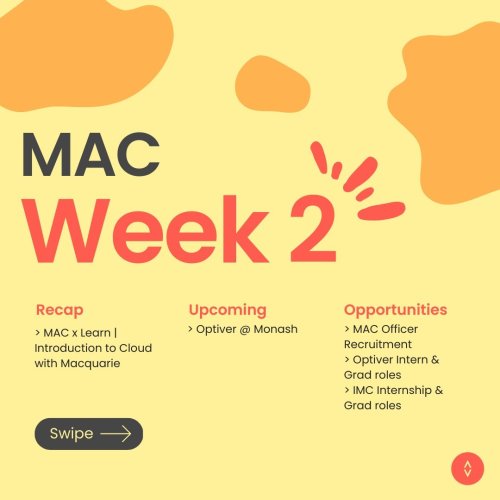 MAC
Week 2

Recap
> MAC x Learn | Introduction to Cloud with Macquarie

Upcoming
> Optiver @ Monash

Opportunities
> MAC Officer Recruitment
> Optiver Intern & Grad roles
> IMC Internship & Grad roles

Swipe